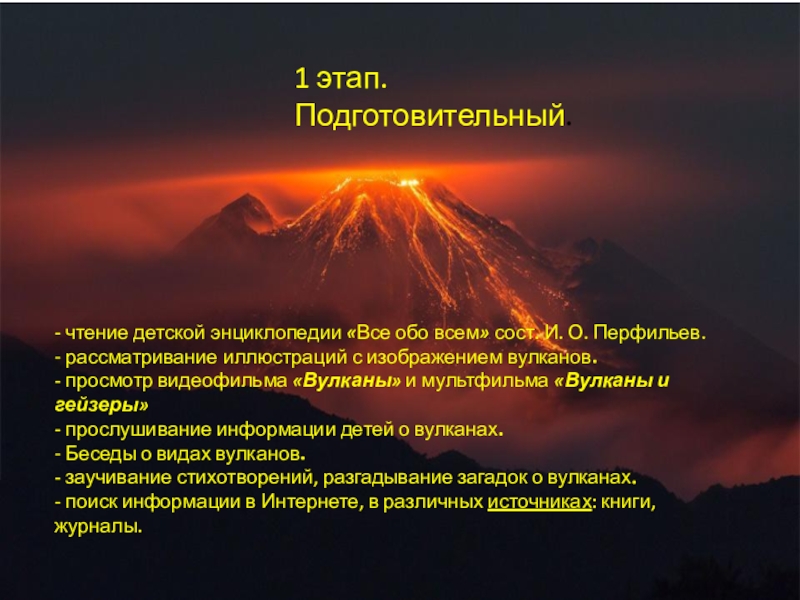 1 этап.
Подготовительный.

- чтение детской энциклопедии «Все обо всем» сост. И. О. Перфильев.
- рассматривание иллюстраций с изображением вулканов.
- просмотр видеофильма «Вулканы» и мультфильма «Вулканы и гейзеры»
- прослушивание информации детей о вулканах.
- Беседы о видах вулканов.
- заучивание стихотворений, разгадывание загадок о вулканах.
- поиск информации в Интернете, в различных источниках: книги, журналы.